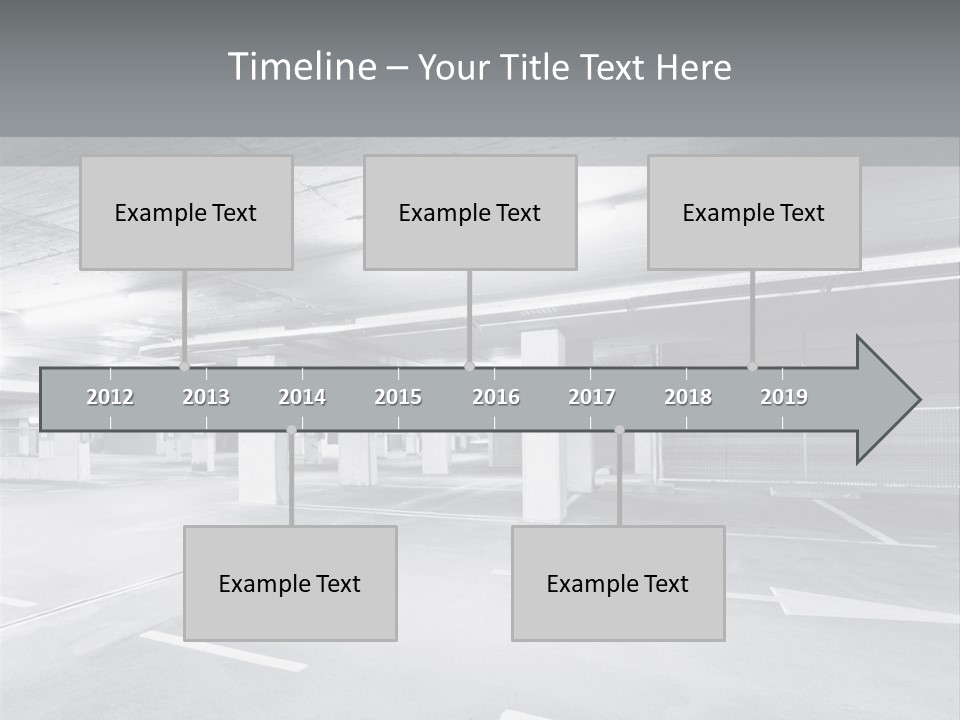 Timeline – Your Title Text Here

Example Text

Example Text

Example Text

2012 2013 2014 2015 2016 2017 2018 2019

Example Text

Example Text